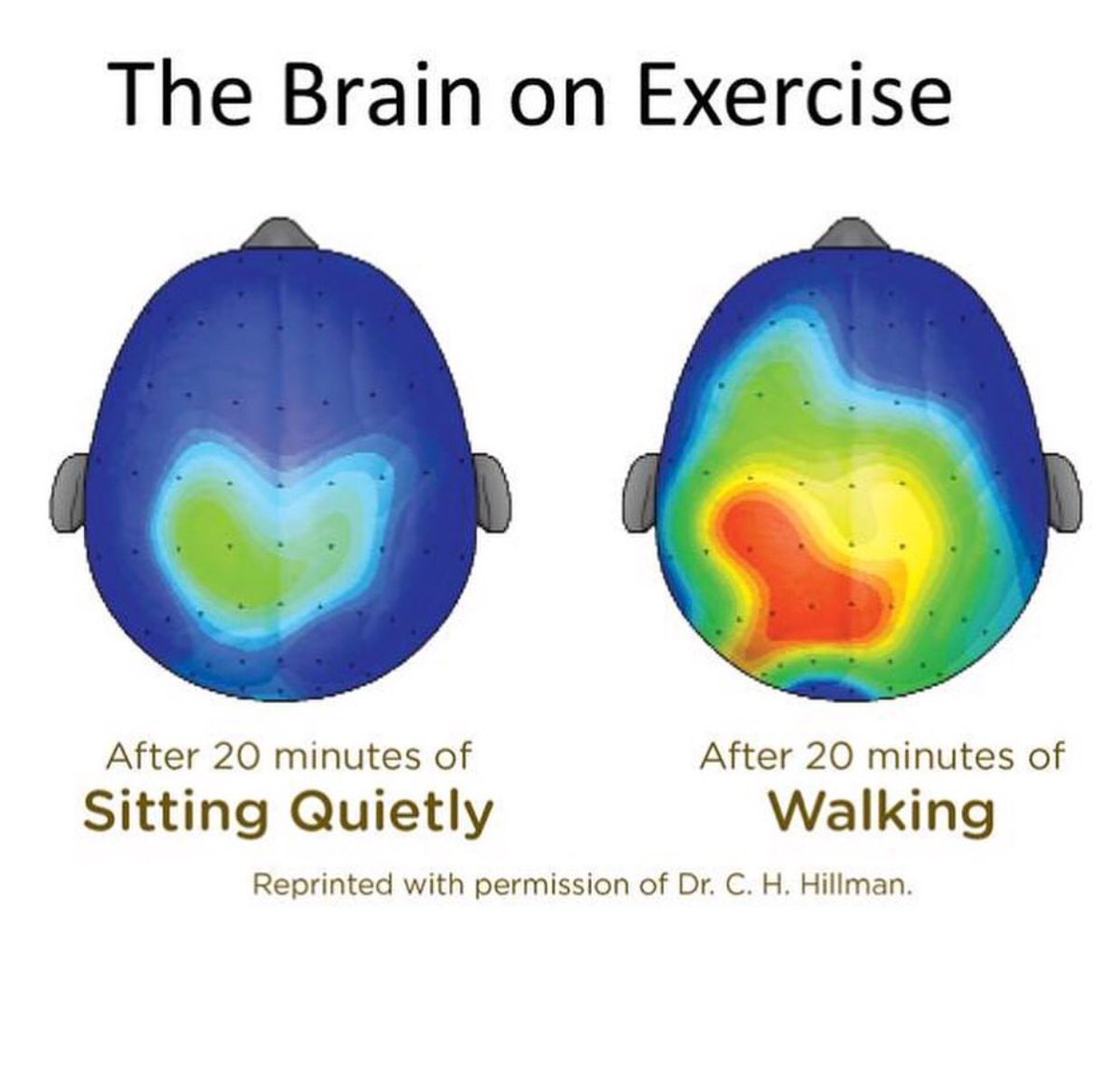 The Brain on Exercise

After 20 minutes of
Sitting Quietly

After 20 minutes of
Walking

Reprinted with permission of Dr. C. H. Hillman.